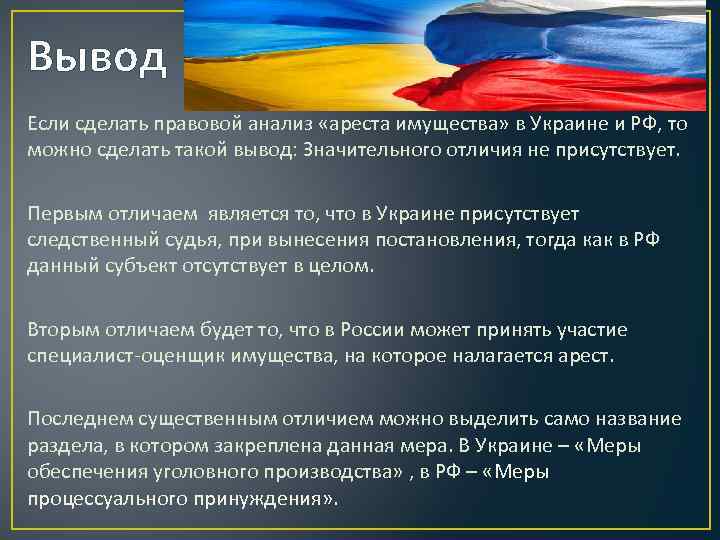 Вывод

Если сделать правовой анализ «ареста имущества» в Украине и РФ, то можно сделать такой вывод: Значительного отличия не присутствует.

Первым отличаем  является то, что в Украине присутствует следственный судья, при вынесения постановления, тогда как в РФ данный субъект отсутствует в целом.

Вторым отличаем будет то, что в России может принять участие специалист-оценщик имущества, на которое налагается арест.

Последнем существенным отличием можно выделить само название раздела, в котором закреплена данная мера. В Украине – «Меры обеспечения уголовного производства» , в РФ – «Меры процессуального принуждения».